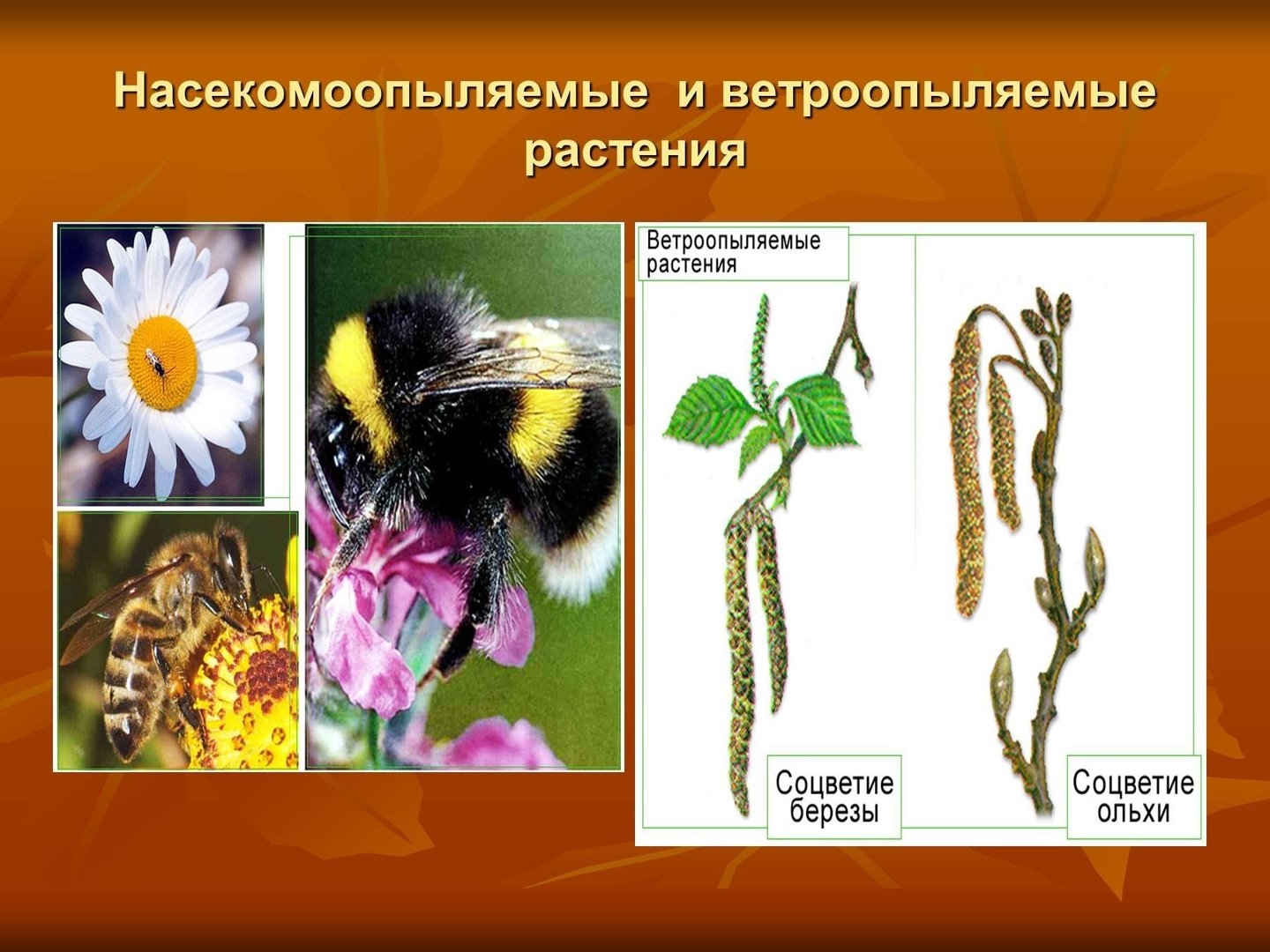 Насекомоопыляемые и ветроопыляемые растения

Ветроопыляемые растения

Соцветие березы

Соцветие ольхи